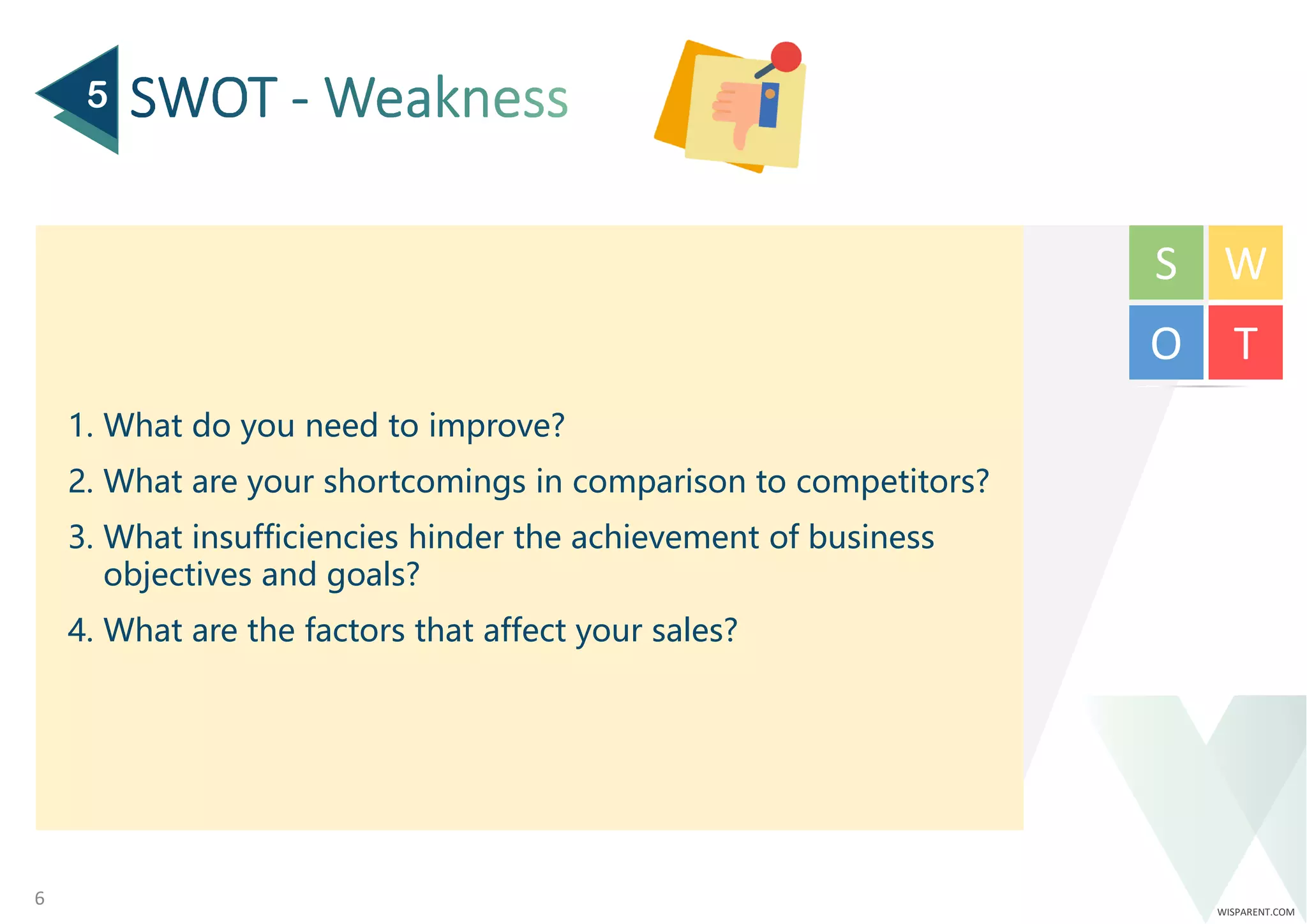 5 SWOT - Weakness

S W
O T

1. What do you need to improve?
2. What are your shortcomings in comparison to competitors?
3. What insufficiencies hinder the achievement of business objectives and goals?
4. What are the factors that affect your sales?

6

WISPARENT.COM